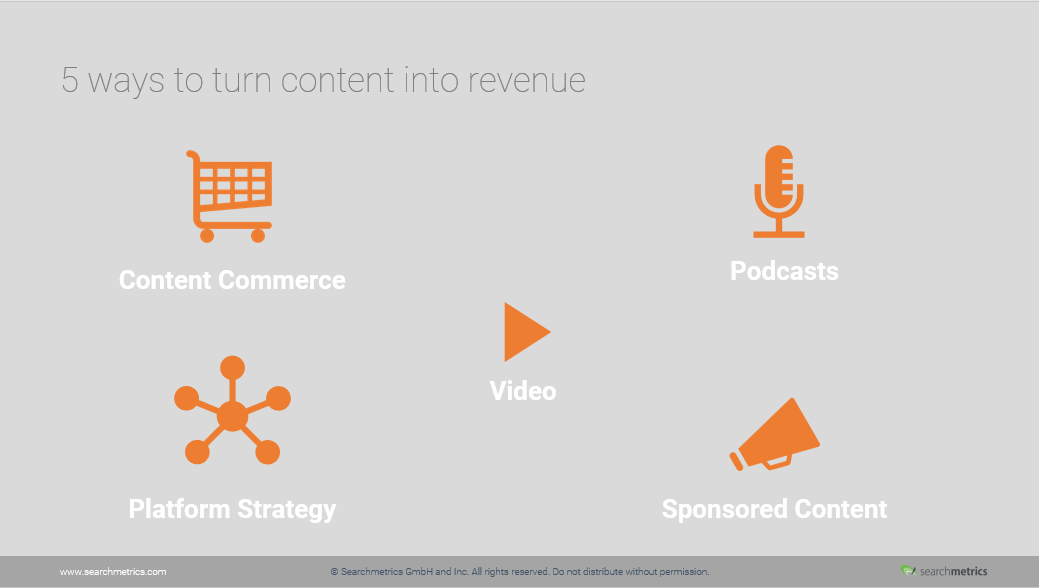 5 ways to turn content into revenue

Content Commerce

Podcasts

Video

Platform Strategy

Sponsored Content

www.searchmetrics.com

© Searchmetrics GmbH and Inc. All rights reserved. Do not distribute without permission.

searchmetrics